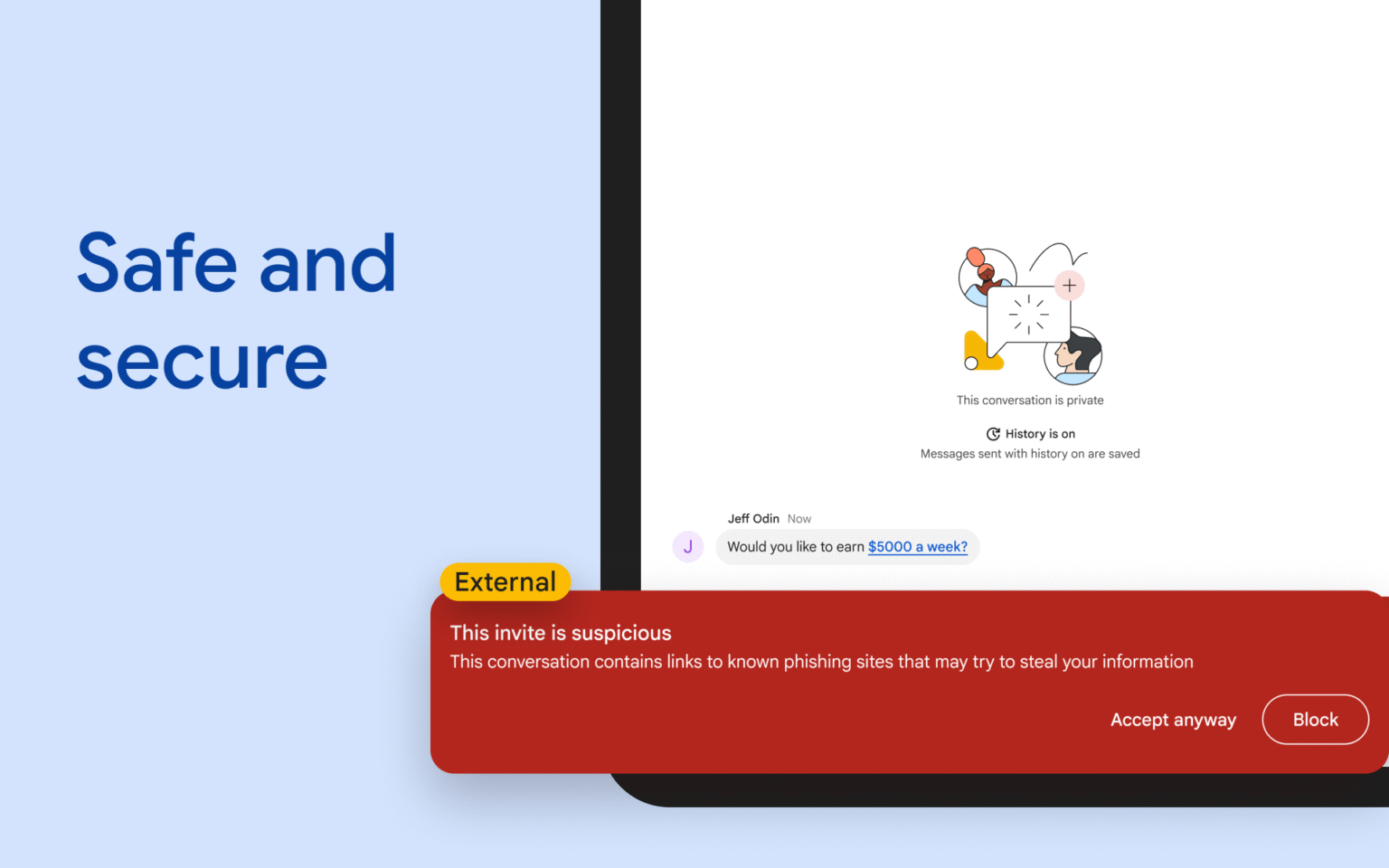 Safe and secure

This conversation is private

History is on
Messages sent with history on are saved

Jeff Odin Now
J
Would you like to earn $5000 a week?

External

This invite is suspicious
This conversation contains links to known phishing sites that may try to steal your information

Accept anyway
Block